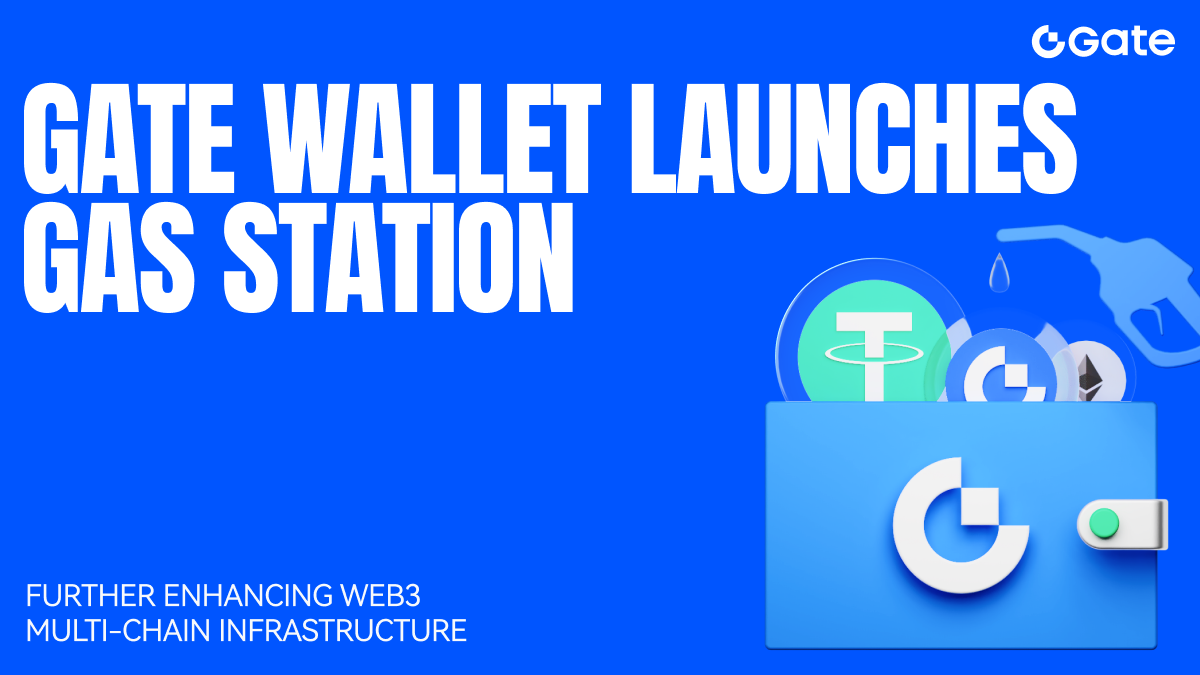 Gate

GATE WALLET LAUNCHES GAS STATION

FURTHER ENHANCING WEB3 MULTI-CHAIN INFRASTRUCTURE